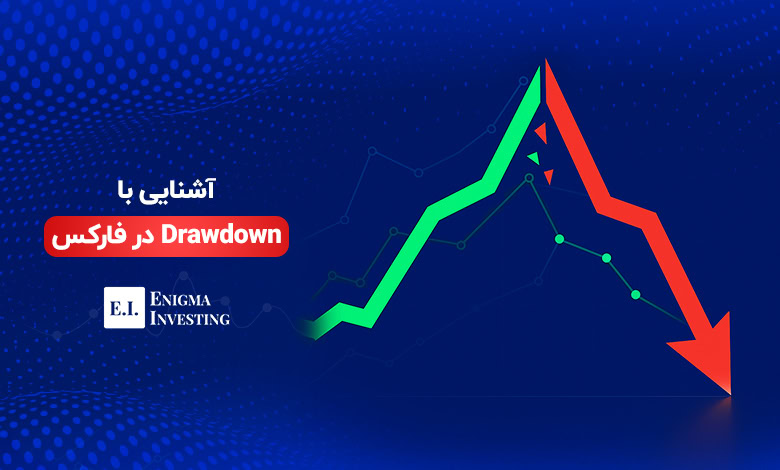 آشنایی با

Drawdown در فارکس

E.I. ENIGMA INVESTING